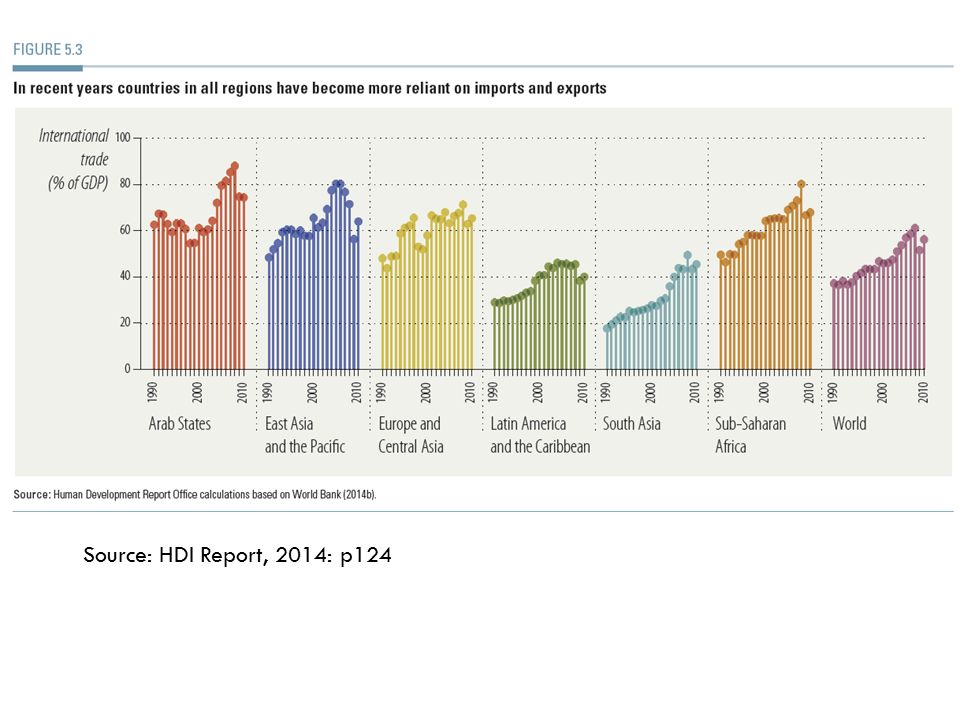 FIGURE 5.3

In recent years countries in all regions have become more reliant on imports and exports

International trade (% of GDP)

100
80
60
40
20
0

1990 2000 2010
Arab States

1990 2000 2010
East Asia and the Pacific

1990 2000 2010
Europe and Central Asia

1990 2000 2010
Latin America and the Caribbean

1990 2000 2010
South Asia

1990 2000 2010
Sub-Saharan Africa

1990 2000 2010
World

Source: Human Development Report Office calculations based on World Bank (2014b).

Source: HDI Report, 2014: p124